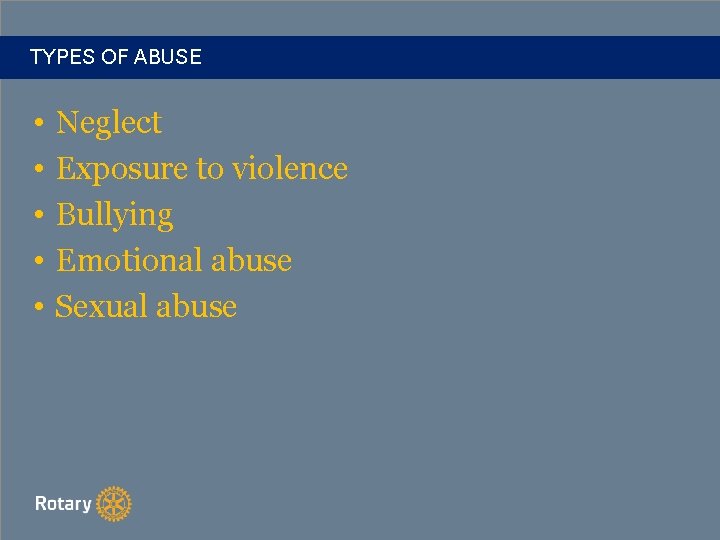 TYPES OF ABUSE

• Neglect
• Exposure to violence
• Bullying
• Emotional abuse
• Sexual abuse

Rotary